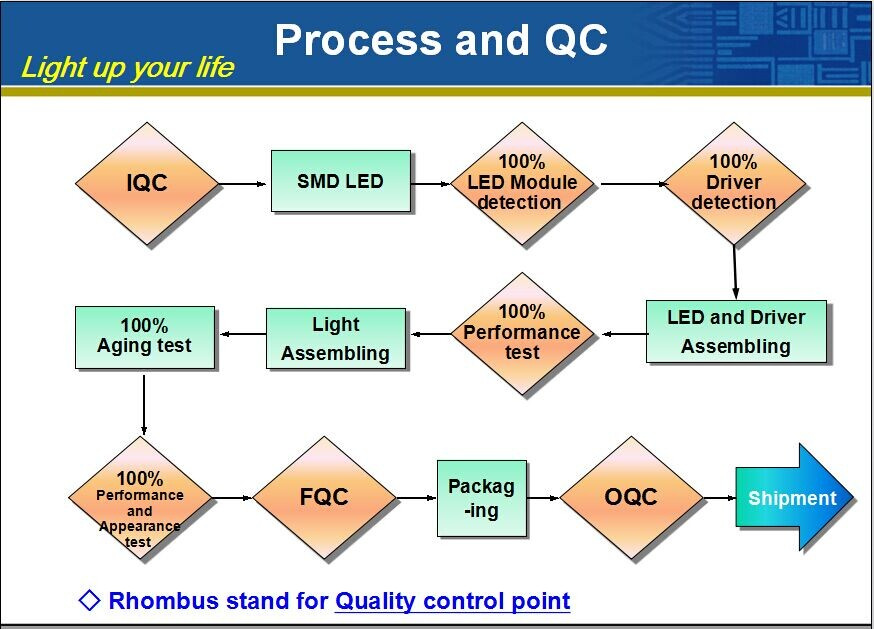 Process and QC

Light up your life

IQC

SMD LED

100% LED Module detection

100% Driver detection

LED and Driver Assembling

100% Performance test

Light Assembling

100% Aging test

100% Performance and Appearance test

FQC

Packag -ing

OQC

Shipment

◇ Rhombus stand for Quality control point